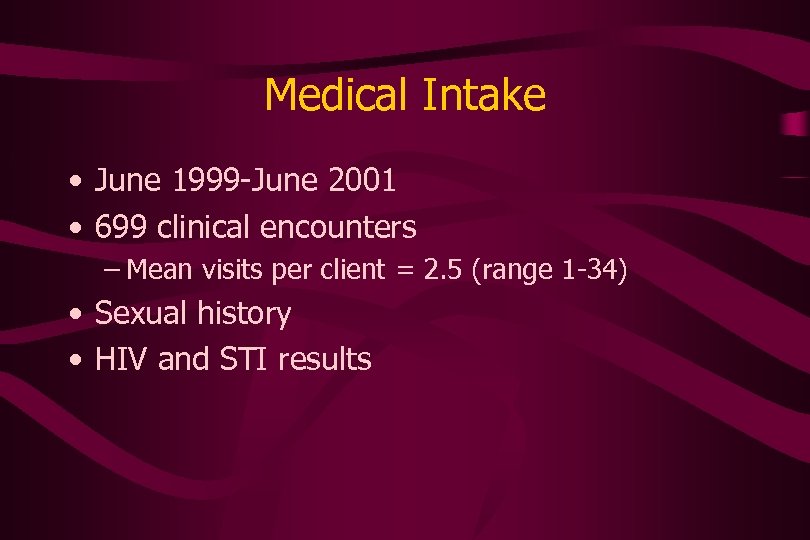 Medical Intake

• June 1999-June 2001
• 699 clinical encounters
– Mean visits per client = 2.5 (range 1-34)
• Sexual history
• HIV and STI results